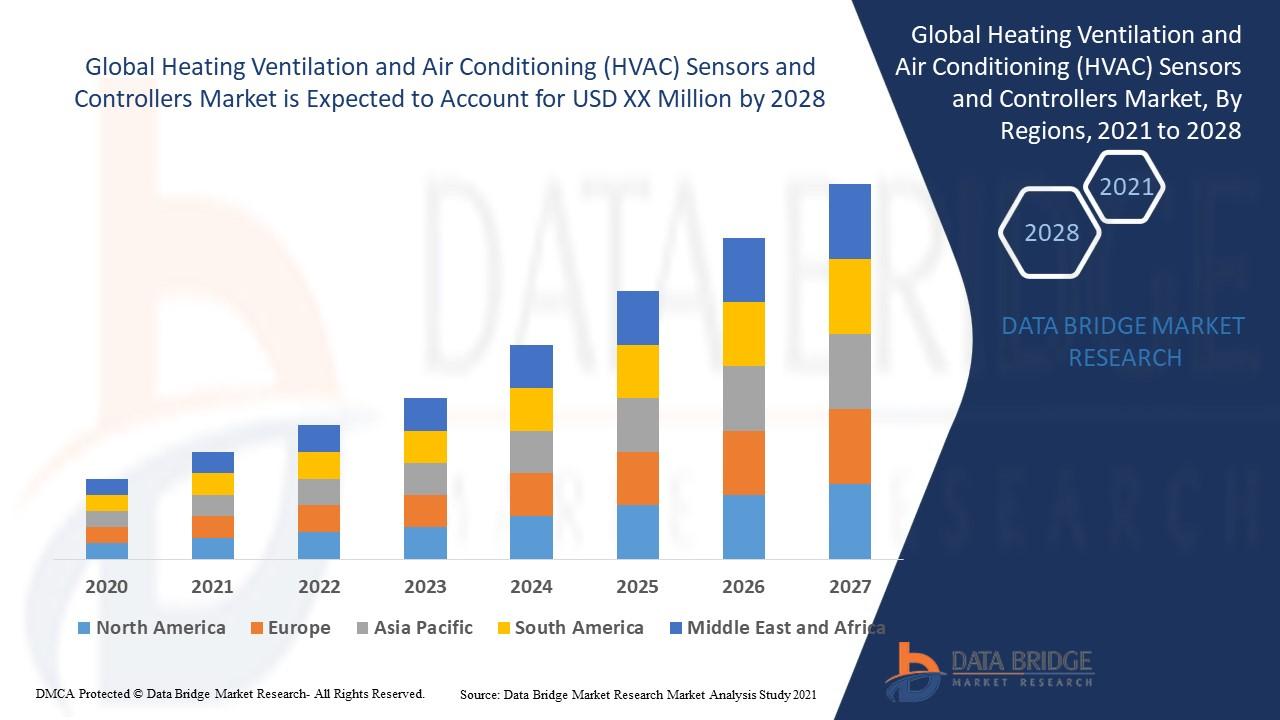 Global Heating Ventilation and Air Conditioning (HVAC) Sensors and Controllers Market is Expected to Account for USD XX Million by 2028

2020 2021 2022 2023 2024 2025 2026 2027

North America Europe Asia Pacific South America Middle East and Africa

Global Heating Ventilation and Air Conditioning (HVAC) Sensors and Controllers Market, By Regions, 2021 to 2028

2021

2028

DATA BRIDGE MARKET RESEARCH

DATA BRIDGE
MARKET RESEARCH

DMCA Protected © Data Bridge Market Research- All Rights Reserved.

Source: Data Bridge Market Research Market Analysis Study 2021